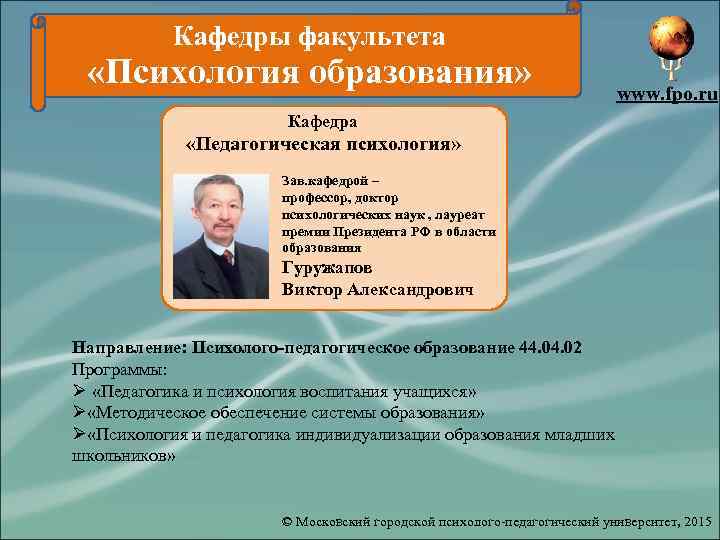 Кафедры факультета
«Психология образования»

www.fpo.ru

Кафедра
«Педагогическая психология»

Зав.кафедрой – профессор, доктор психологических наук , лауреат премии Президента РФ в области образования
Гуружапов
Виктор Александрович

Направление: Психолого-педагогическое образование 44.04.02
Программы:
➢ «Педагогика и психология воспитания учащихся»
➢«Методическое обеспечение системы образования»
➢«Психология и педагогика индивидуализации образования младших школьников»

© Московский городской психолого-педагогический университет, 2015